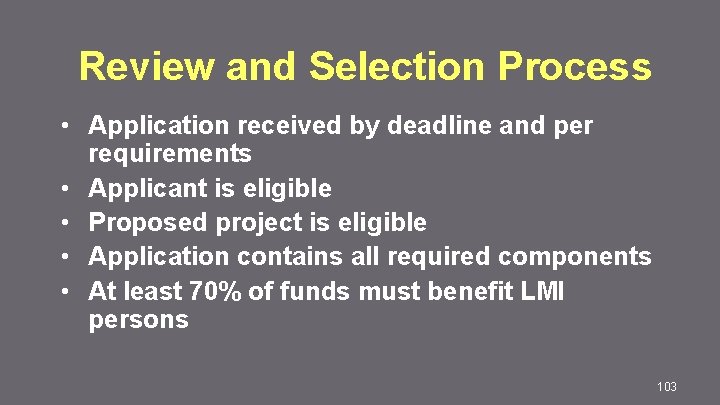 Review and Selection Process

• Application received by deadline and per requirements
• Applicant is eligible
• Proposed project is eligible
• Application contains all required components
• At least 70% of funds must benefit LMI persons

103